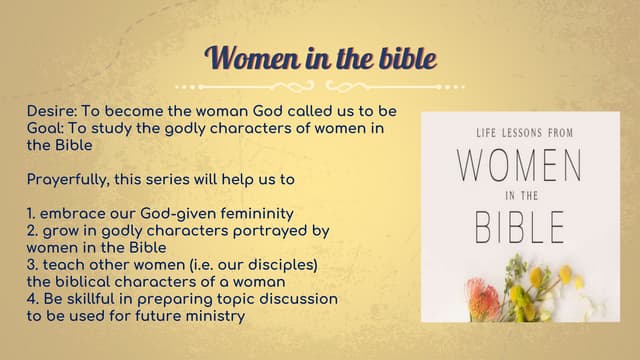 Women in the bible

Desire: To become the woman God called us to be
Goal: To study the godly characters of women in the Bible

Prayerfully, this series will help us to

1. embrace our God-given femininity
2. grow in godly characters portrayed by women in the Bible
3. teach other women (i.e. our disciples) the biblical characters of a woman
4. Be skillful in preparing topic discussion to be used for future ministry

LIFE LESSONS FROM
WOMEN
IN THE
BIBLE